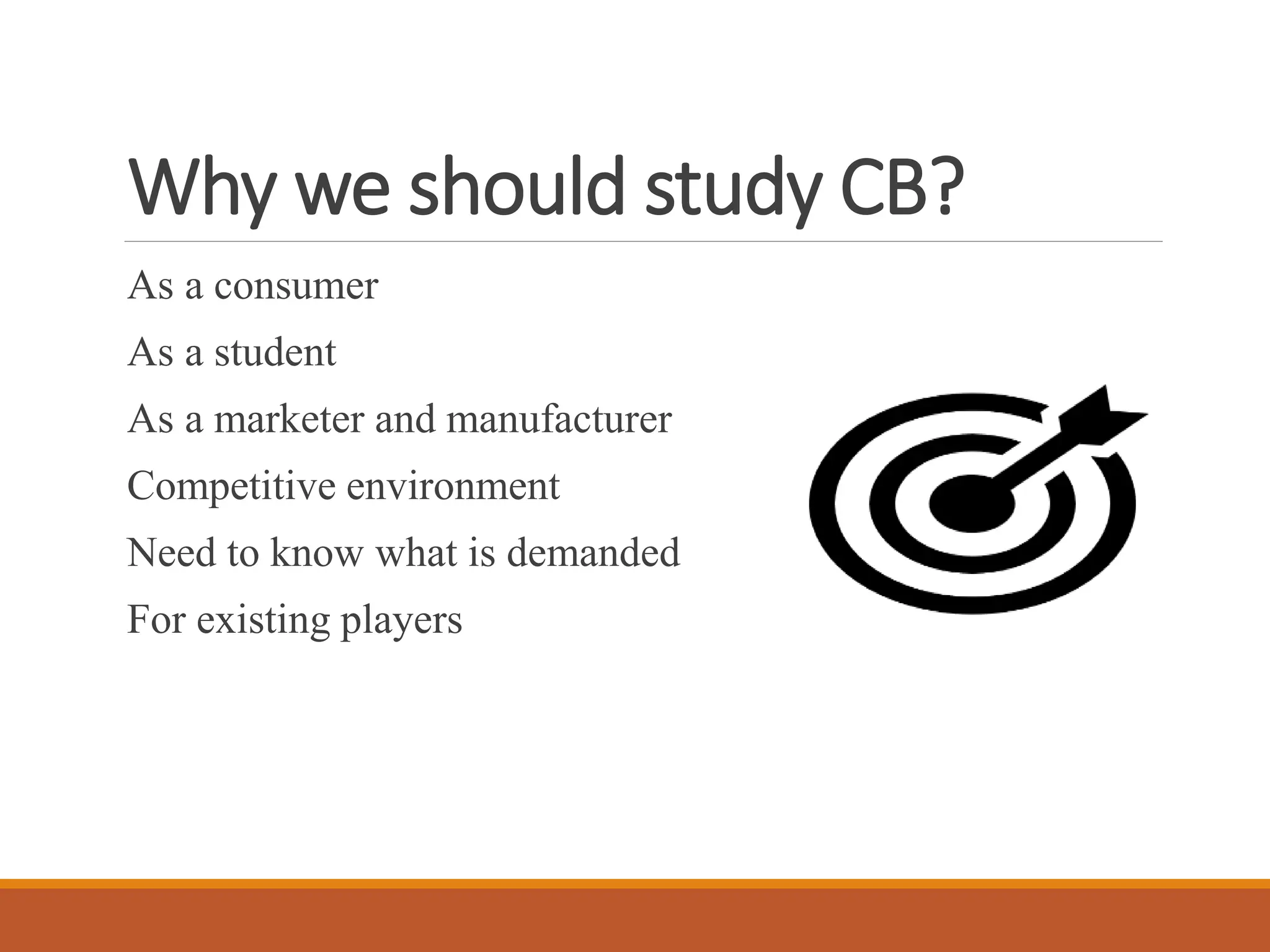 Why we should study CB?

As a consumer

As a student

As a marketer and manufacturer

Competitive environment

Need to know what is demanded

For existing players